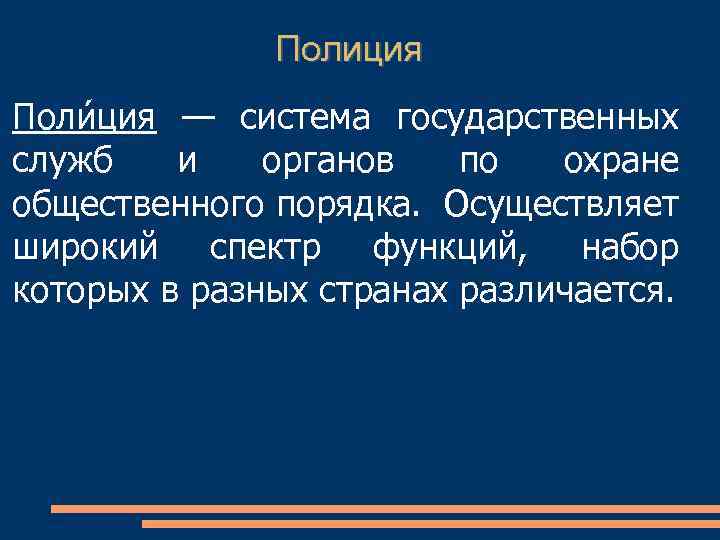 Полиция

Поли́ция — система государственных служб и органов по охране общественного порядка. Осуществляет широкий спектр функций, набор которых в разных странах различается.